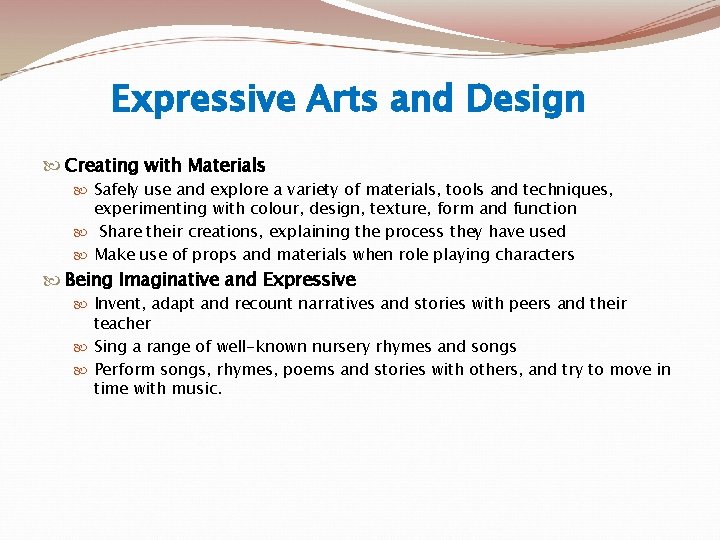 Expressive Arts and Design

Creating with Materials

Safely use and explore a variety of materials, tools and techniques, experimenting with colour, design, texture, form and function

Share their creations, explaining the process they have used

Make use of props and materials when role playing characters

Being Imaginative and Expressive

Invent, adapt and recount narratives and stories with peers and their teacher

Sing a range of well-known nursery rhymes and songs

Perform songs, rhymes, poems and stories with others, and try to move in time with music.